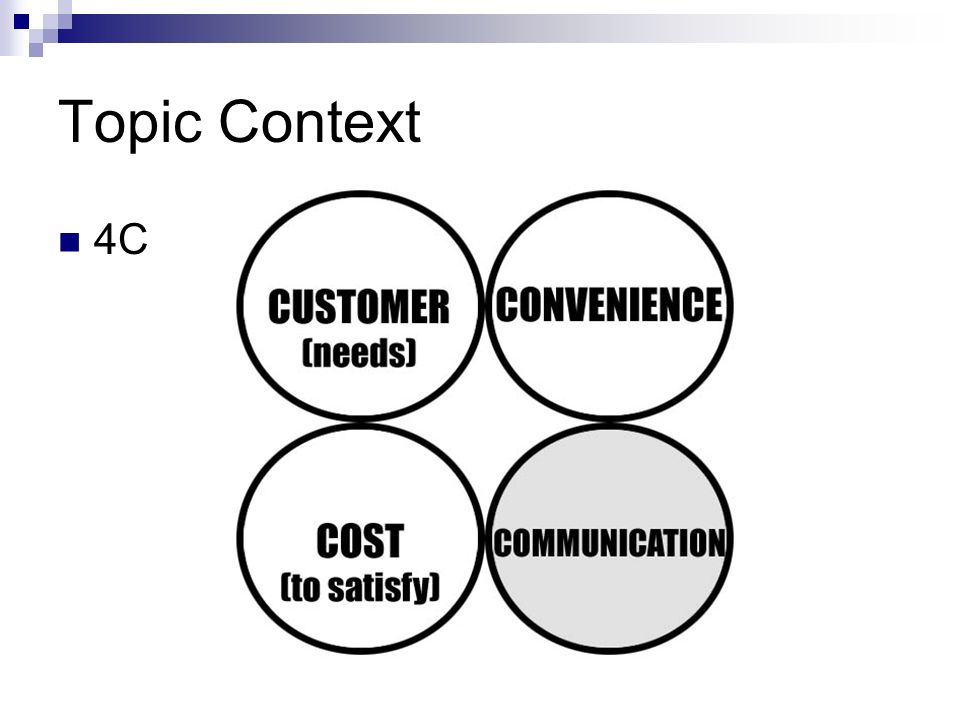 Topic Context

4C

CUSTOMER
(needs)

CONVENIENCE

COST
(to satisfy)

COMMUNICATION